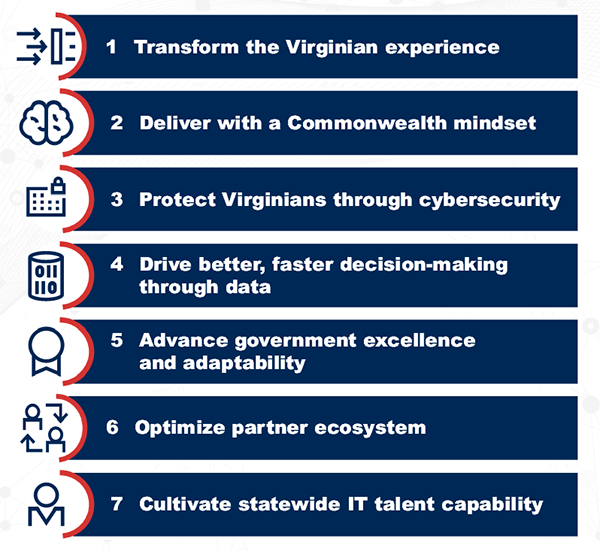 1 Transform the Virginian experience

2 Deliver with a Commonwealth mindset

3 Protect Virginians through cybersecurity

4 Drive better, faster decision-making through data

5 Advance government excellence and adaptability

6 Optimize partner ecosystem

7 Cultivate statewide IT talent capability